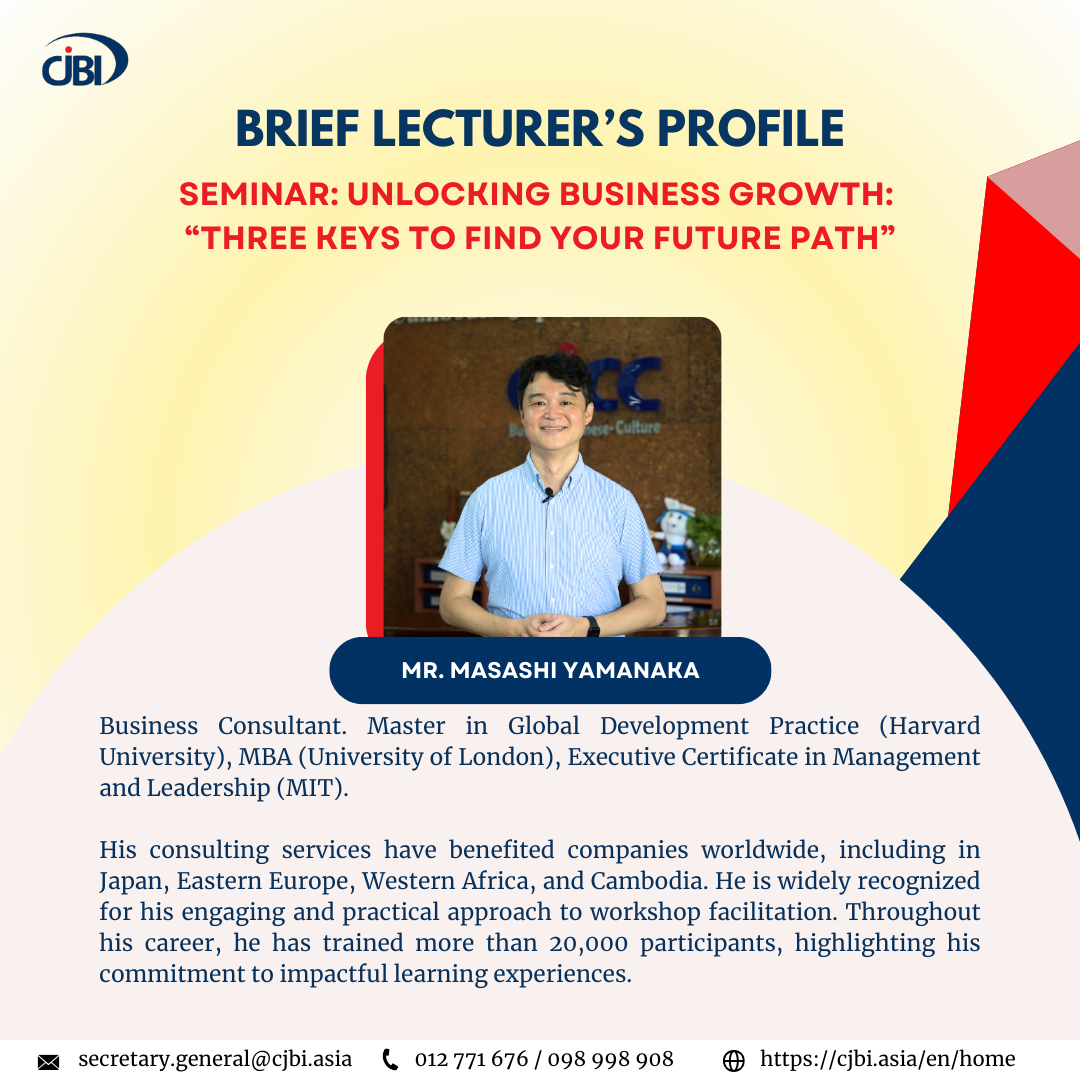 CJBI

BRIEF LECTURER'S PROFILE

SEMINAR: UNLOCKING BUSINESS GROWTH: "THREE KEYS TO FIND YOUR FUTURE PATH"

MR. MASASHI YAMANAKA

Business Consultant. Master in Global Development Practice (Harvard University), MBA (University of London), Executive Certificate in Management and Leadership (MIT).

His consulting services have benefited companies worldwide, including in Japan, Eastern Europe, Western Africa, and Cambodia. He is widely recognized for his engaging and practical approach to workshop facilitation. Throughout his career, he has trained more than 20,000 participants, highlighting his commitment to impactful learning experiences.

secretary.general@cjbi.asia 012 771 676 / 098 998 908 https://cjbi.asia/en/home